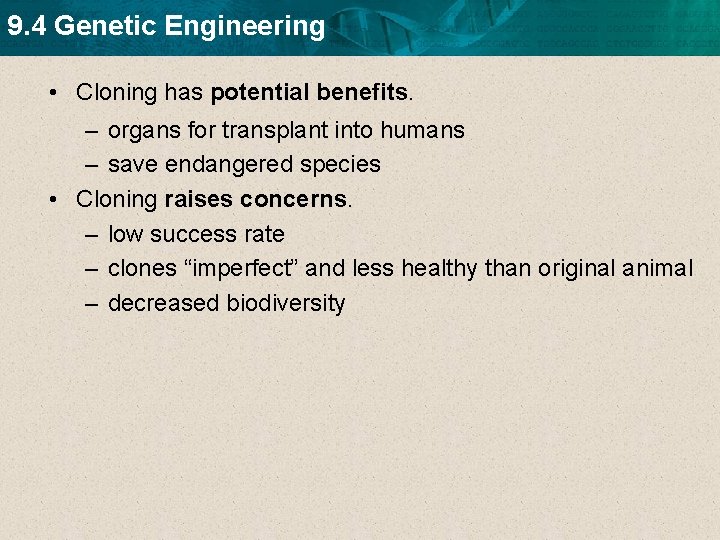 9.4 Genetic Engineering

• Cloning has potential benefits.
– organs for transplant into humans
– save endangered species
• Cloning raises concerns.
– low success rate
– clones “imperfect” and less healthy than original animal
– decreased biodiversity